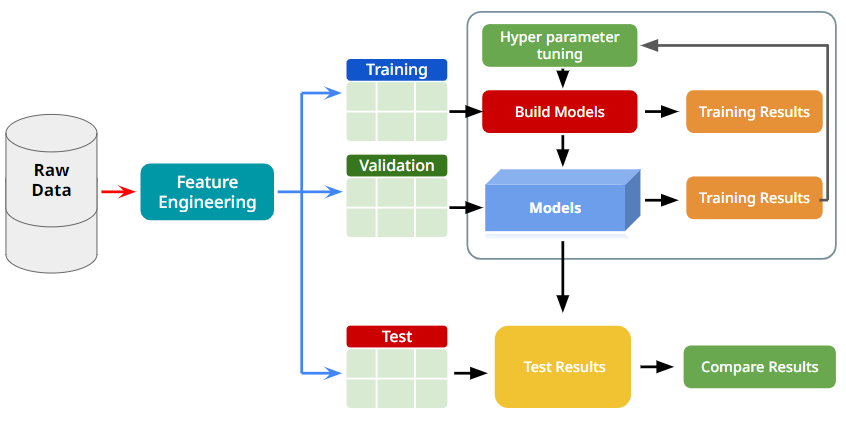 Raw Data

Feature Engineering

Training

Validation

Test

Hyper parameter tuning

Build Models

Training Results

Models

Training Results

Test Results

Compare Results